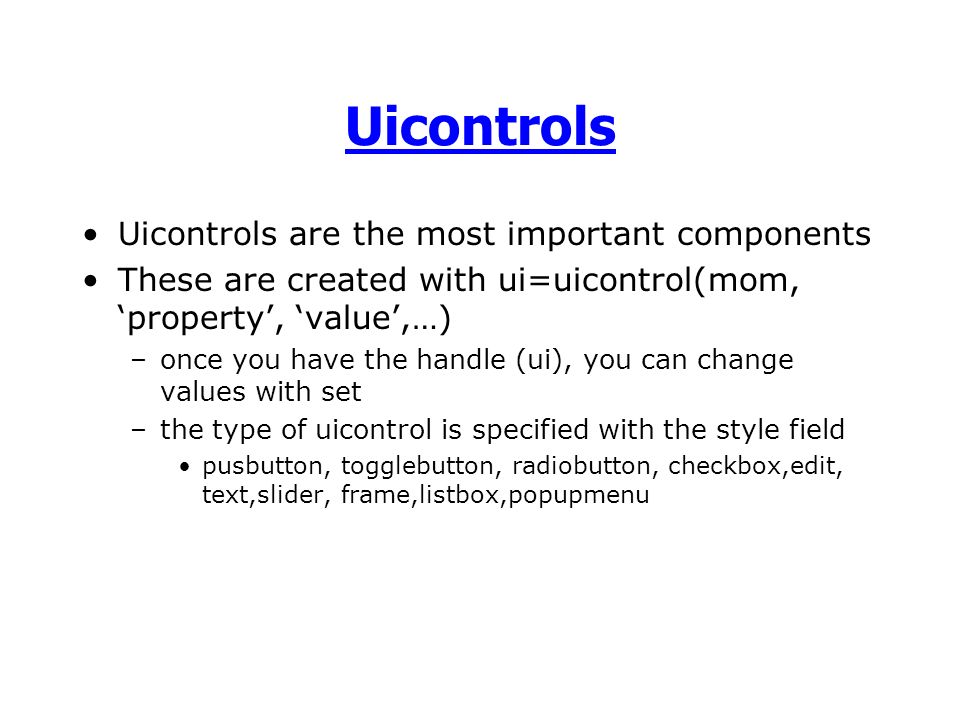 Uicontrols

• Uicontrols are the most important components
• These are created with ui=uicontrol(mom, ‘property’, ‘value’,…)
  – once you have the handle (ui), you can change values with set
  – the type of uicontrol is specified with the style field
    • pusbutton, togglebutton, radiobutton, checkbox,edit, text,slider, frame,listbox,popupmenu